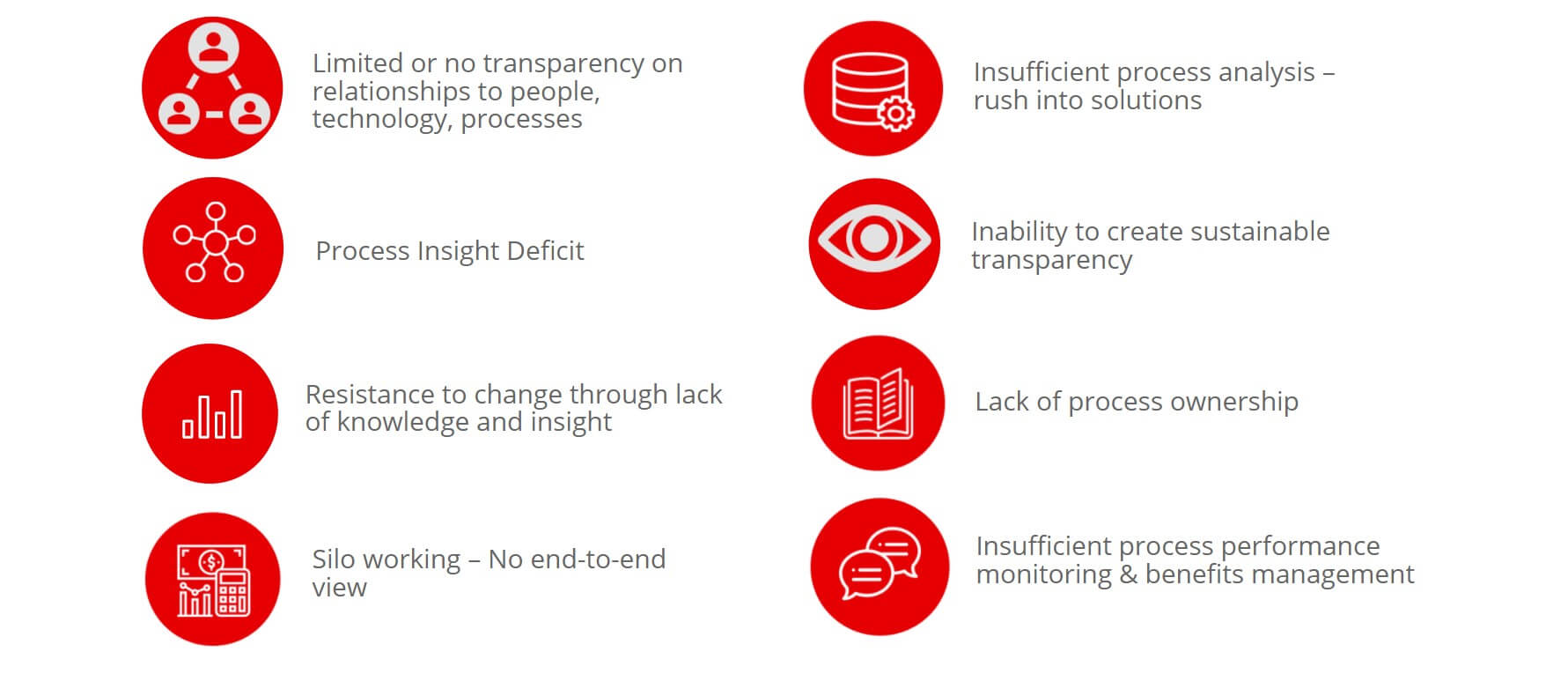 Limited or no transparency on relationships to people, technology, processes

Process Insight Deficit

Resistance to change through lack of knowledge and insight

Silo working – No end-to-end view

Insufficient process analysis – rush into solutions

Inability to create sustainable transparency

Lack of process ownership

Insufficient process performance monitoring & benefits management